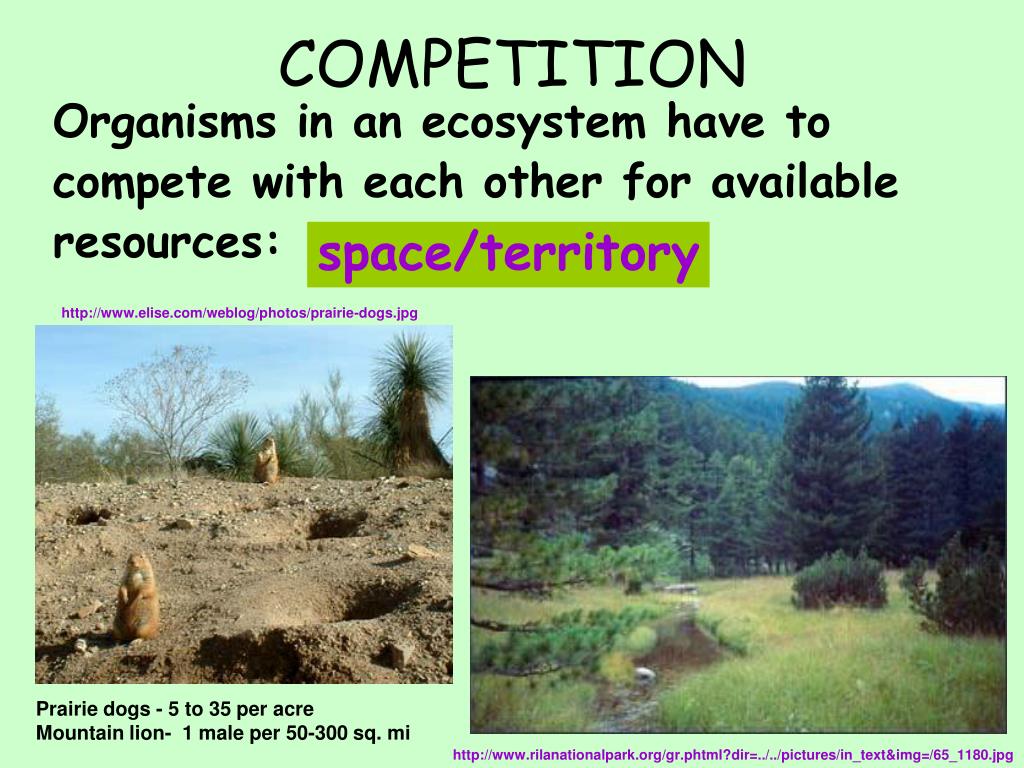 COMPETITION

Organisms in an ecosystem have to compete with each other for available resources: space/territory

http://www.elise.com/weblog/photos/prairie-dogs.jpg

Prairie dogs - 5 to 35 per acre
Mountain lion- 1 male per 50-300 sq. mi

http://www.rilanationalpark.org/gr.phtml?dir=../../pictures/in_text&img=/65_1180.jpg